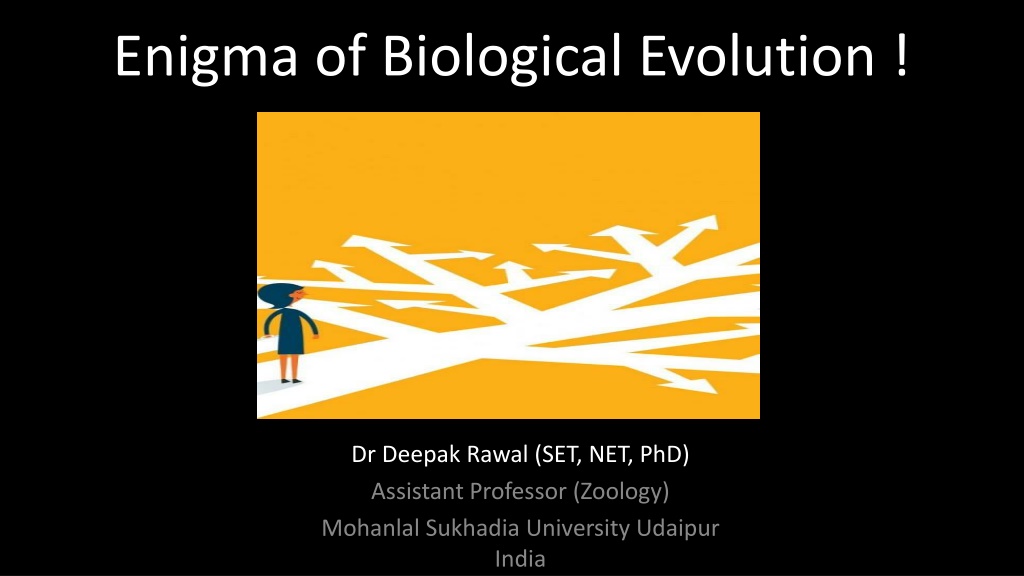 Enigma of Biological Evolution !

Dr Deepak Rawal (SET, NET, PhD)
Assistant Professor (Zoology)
Mohanlal Sukhadia University Udaipur India